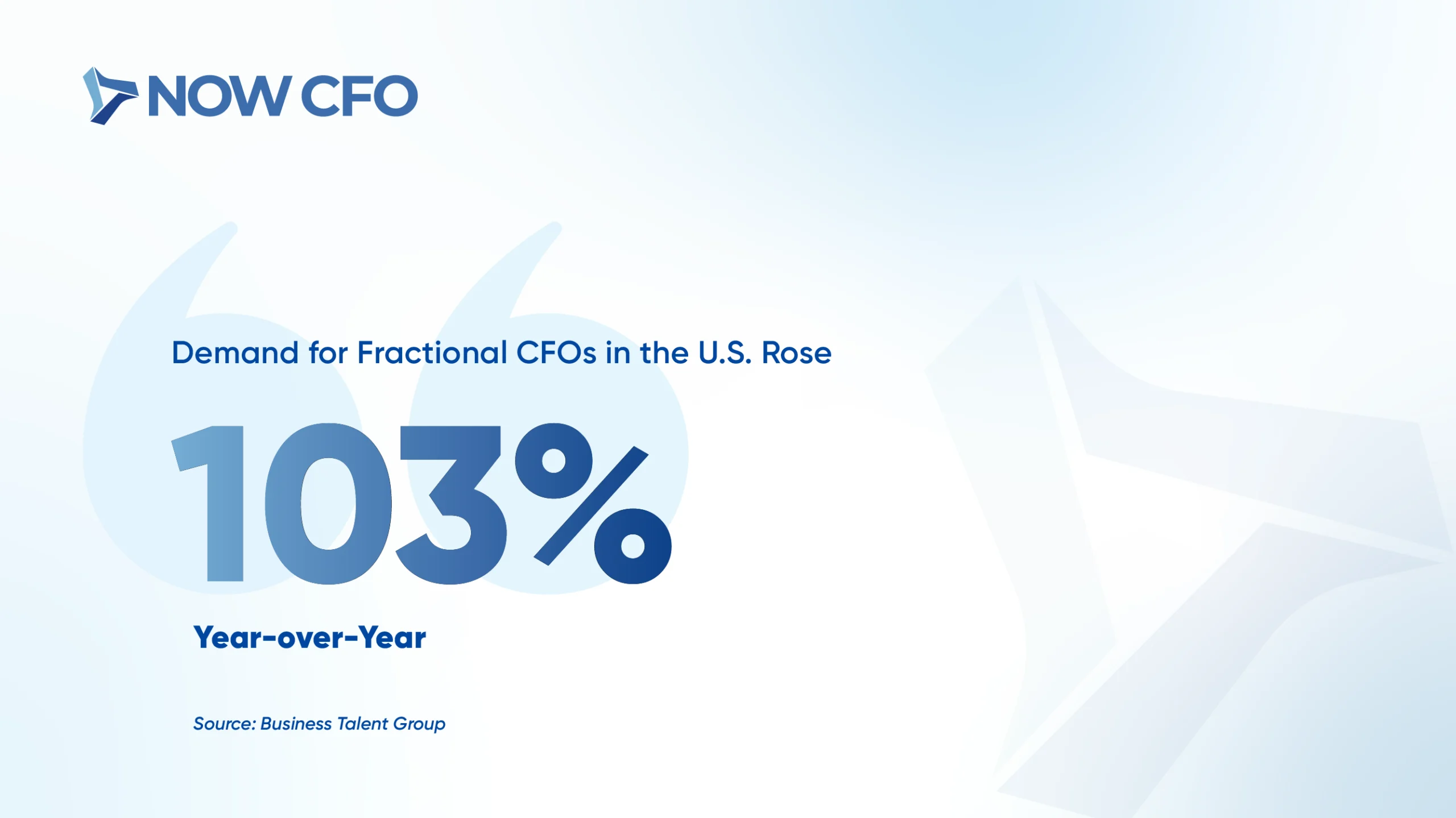 NOW CFO

Demand for Fractional CFOs in the U.S. Rose

103%

Year-over-Year

Source: Business Talent Group